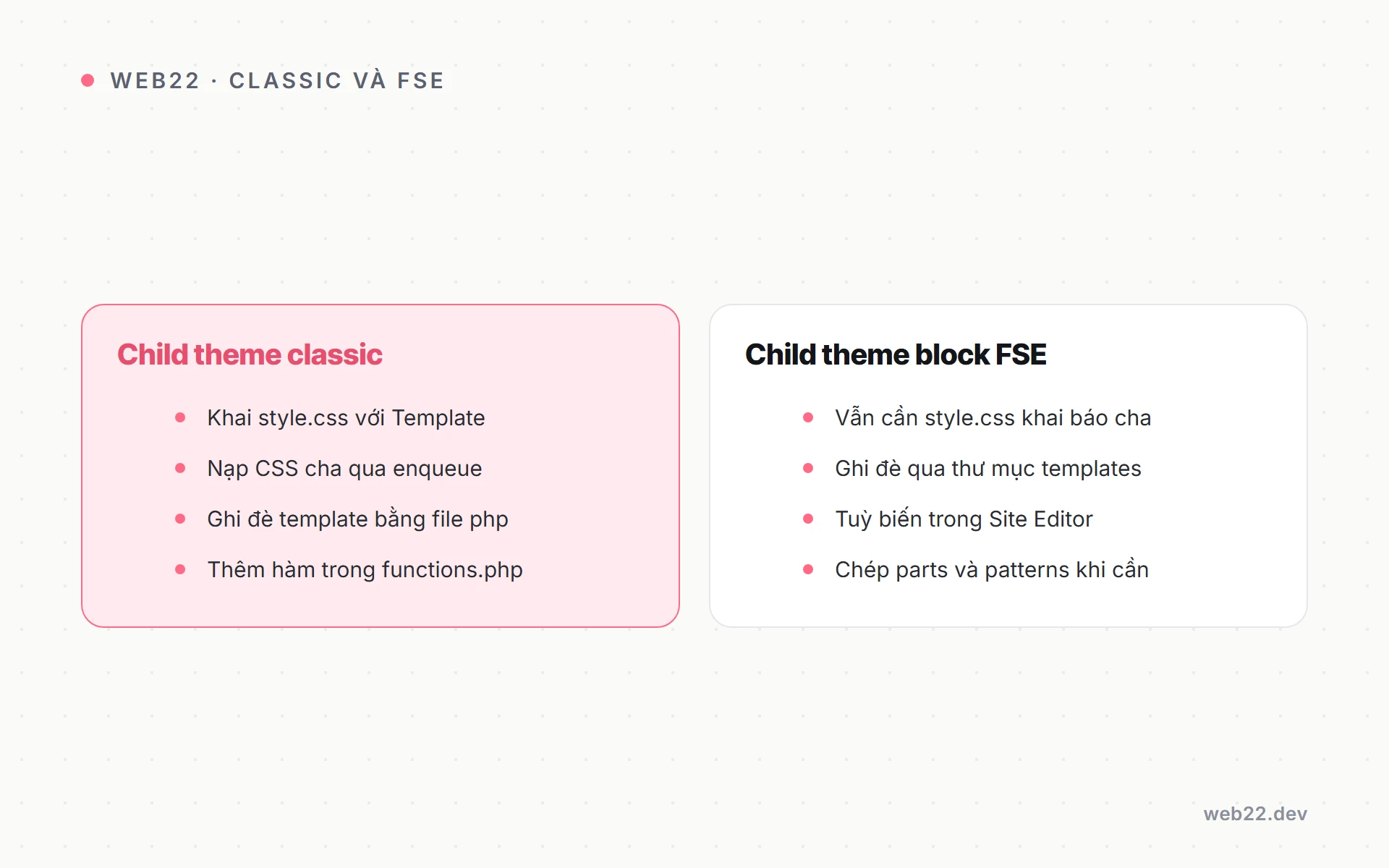 WEB22 · CLASSIC VÀ FSE

Child theme classic

- Khai style.css với Template
- Nạp CSS cha qua enqueue
- Ghi đè template bằng file php
- Thêm hàm trong functions.php

Child theme block FSE

- Vẫn cần style.css khai báo cha
- Ghi đè qua thư mục templates
- Tuỳ biến trong Site Editor
- Chép parts và patterns khi cần

web22.dev